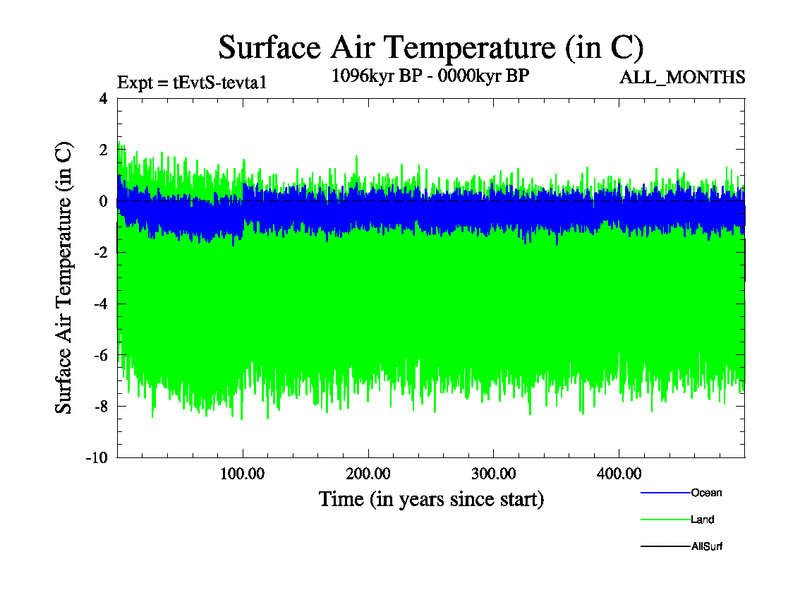 Surface Air Temperature (in C)

Expt = tEvtS-tevta1

1096kyr BP - 0000kyr BP

ALL_MONTHS

Surface Air Temperature (in C)

4
2
0
-2
-4
-6
-8
-10

100.00
200.00
300.00
400.00

Time (in years since start)

Ocean
Land
AllSurf